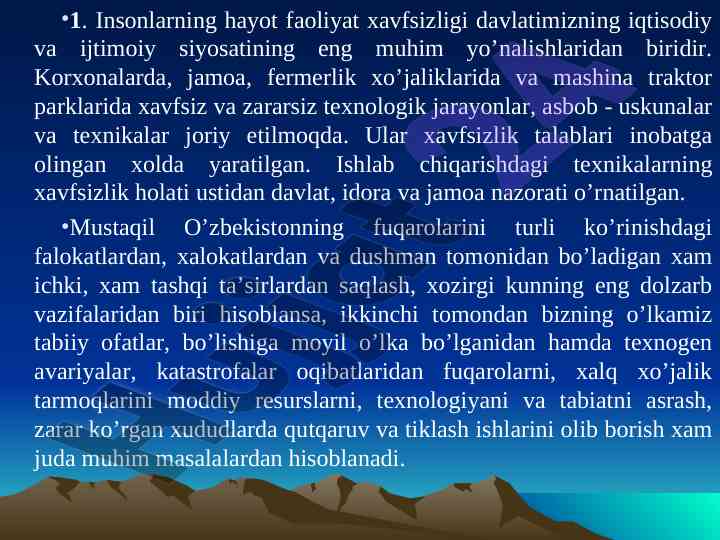 •1. Insonlarning hayot faoliyat xavfsizligi davlatimizning iqtisodiy va ijtimoiy siyosatining eng muhim yo’nalishlaridan biridir. Korxonalarda, jamoa, fermerlik xo’jaliklarida va mashina traktor parklarida xavfsiz va zararsiz texnologik jarayonlar, asbob - uskunalar va texnikalar joriy etilmoqda. Ular xavfsizlik talablari inobatga olingan xolda yaratilgan. Ishlab chiqarishdagi texnikalarning xavfsizlik holati ustidan davlat, idora va jamoa nazorati o’rnatilgan.

•Mustaqil O’zbekistonning fuqarolarini turli ko’rinishdagi falokatlardan, xalokatlardan va dushman tomonidan bo’ladigan xam ichki, xam tashqi ta’sirlardan saqlash, xozirgi kunning eng dolzarb vazifalaridan biri hisoblansa, ikkinchi tomondan bizning o’lkamiz tabiiy ofatlar, bo’lishiga moyil o’lka bo’lganidan hamda texnogen avariyalar, katastrofalar oqibatlaridan fuqarolarni, xalq xo’jalik tarmoqlarini moddiy resurslarni, texnologiyani va tabiatni asrash, zarar ko’rgan xududlarda qutqaruv va tiklash ishlarini olib borish xam juda muhim masalalardan hisoblanadi.